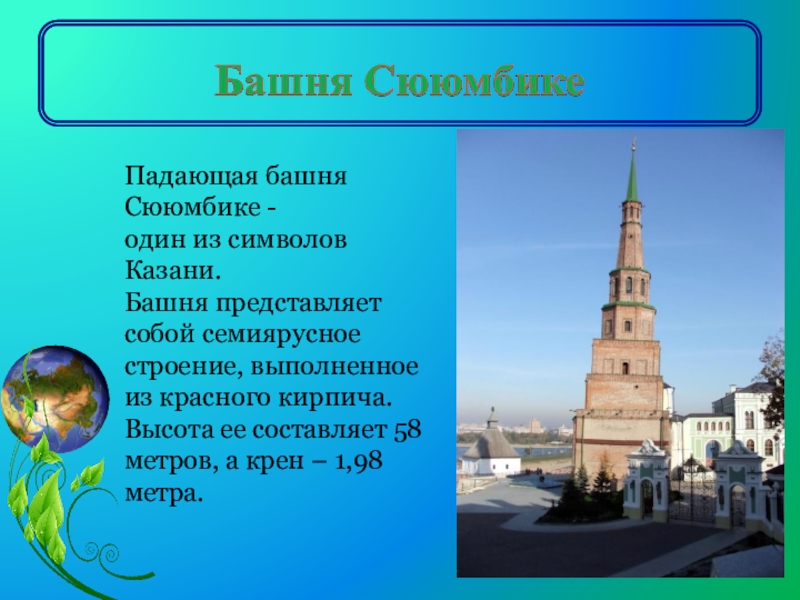 Башня Сююмбике

Падающая башня Сююмбике - один из символов Казани.
Башня представляет собой семиярусное строение, выполненное из красного кирпича.
Высота ее составляет 58 метров, а крен – 1,98 метра.